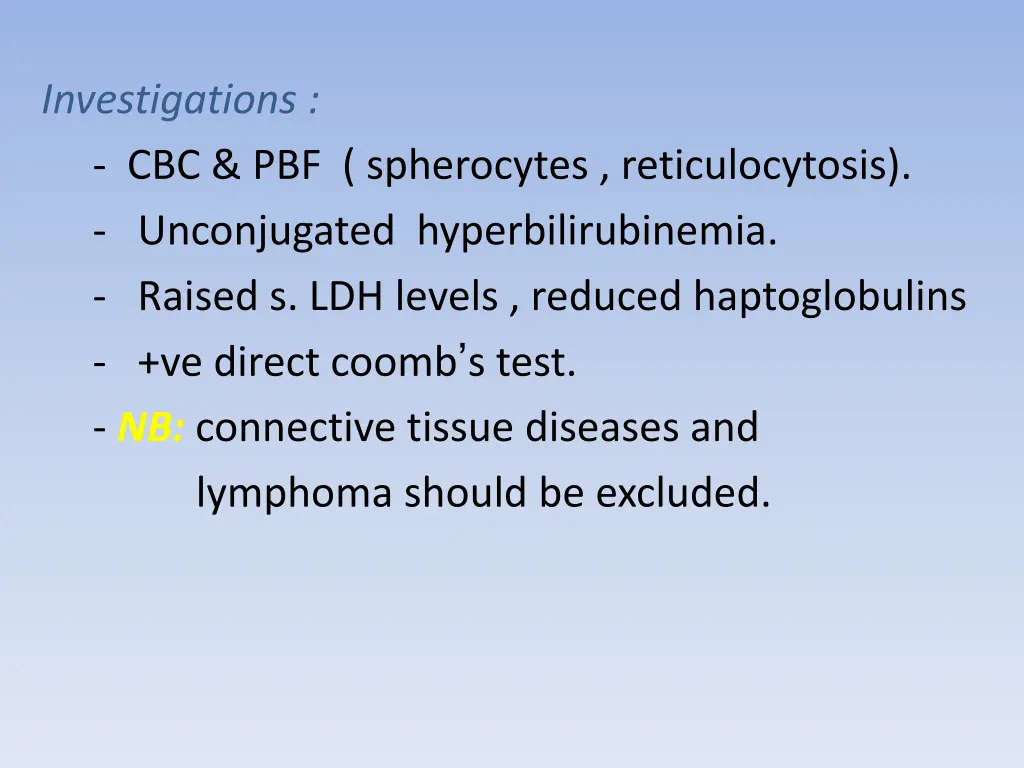 Investigations :
- CBC & PBF ( spherocytes , reticulocytosis).
- Unconjugated hyperbilirubinemia.
- Raised s. LDH levels , reduced haptoglobulins
- +ve direct coomb's test.
- NB: connective tissue diseases and lymphoma should be excluded.